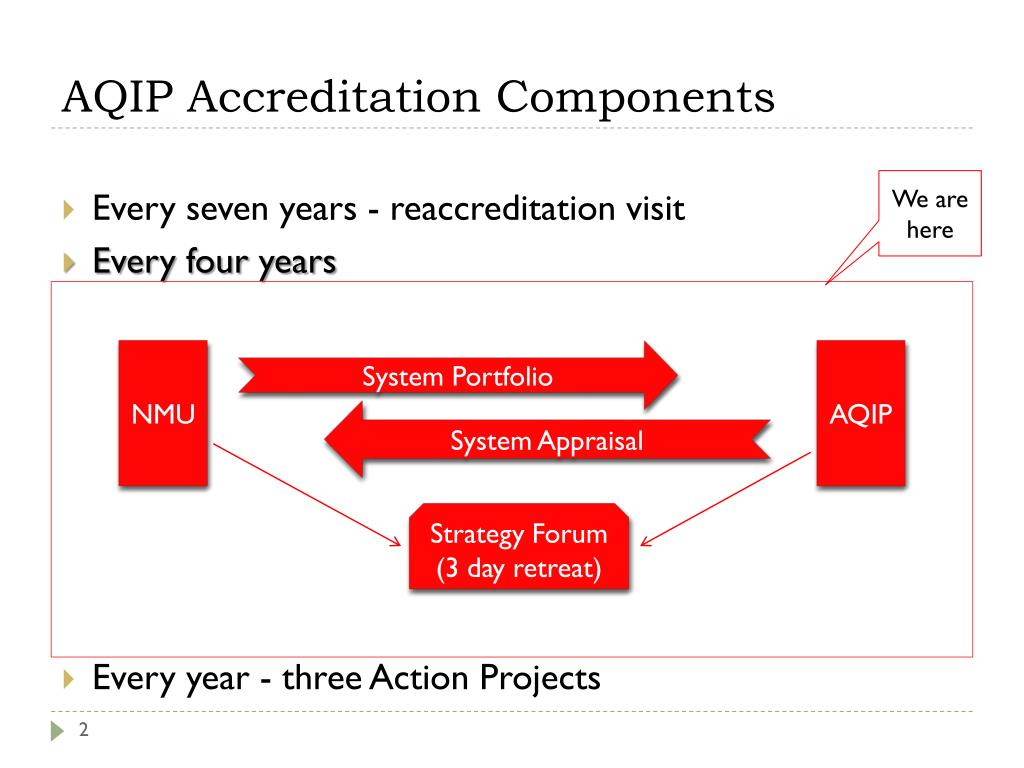 AQIP Accreditation Components

Every seven years - reaccreditation visit

Every four years

We are here

NMU

System Portfolio

System Appraisal

AQIP

Strategy Forum (3 day retreat)

Every year - three Action Projects

2